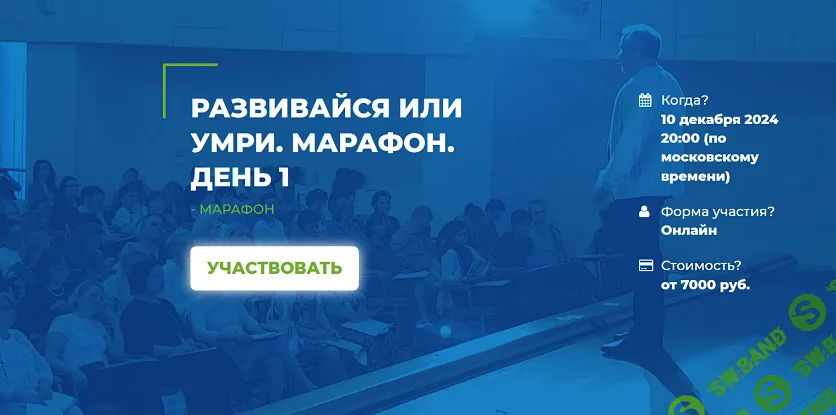 РАЗВИВАЙСЯ ИЛИ УМРИ. МАРАФОН. ДЕНЬ 1

- МАРАФОН

УЧАСТВОВАТЬ

Когда?
10 декабря 2024 20:00 (по московскому времени)

Форма участия?
Онлайн

Стоимость?
от 7000 руб.

SW.BAND

SW.BAND